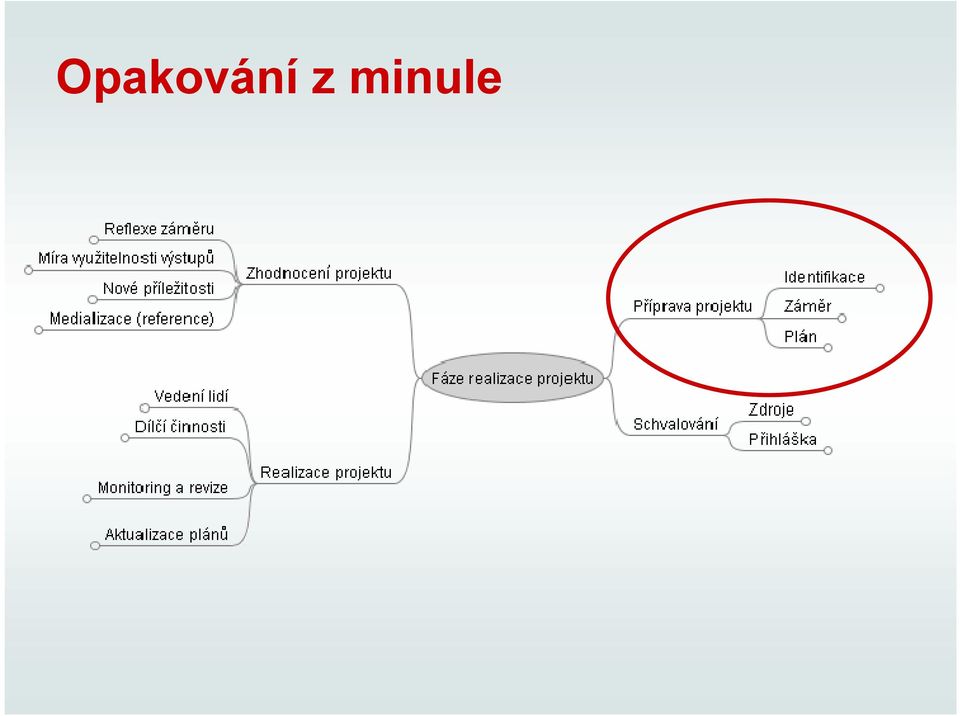 Opakování z minule

Reflexe záměru
Míra využitelnosti výstupů
Nové příležitosti
Medializace (reference)
Zhodnocení projektu

Vedení lidí
Dílčí činnosti
Monitoring a revize
Aktualizace plánů
Realizace projektu

Fáze realizace projektu

Příprava projektu
Identifikace
Záměr
Plán

Schvalování
Zdroje
Přihláška